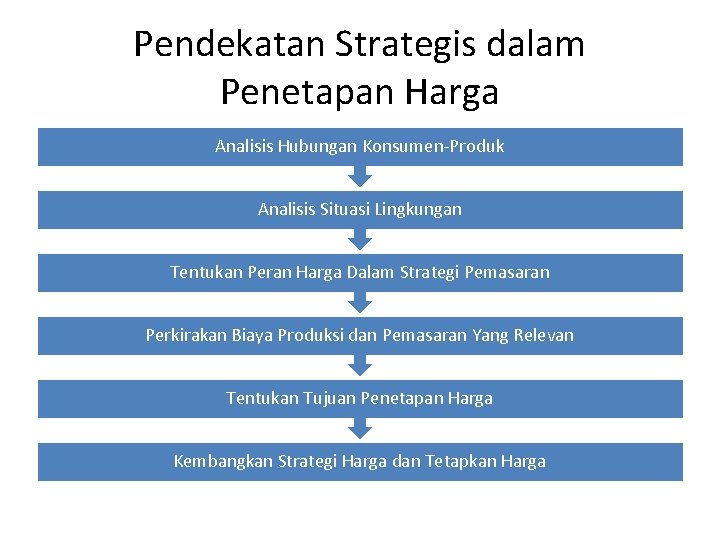 Pendekatan Strategis dalam Penetapan Harga

Analisis Hubungan Konsumen-Produk

Analisis Situasi Lingkungan

Tentukan Peran Harga Dalam Strategi Pemasaran

Perkirakan Biaya Produksi dan Pemasaran Yang Relevan

Tentukan Tujuan Penetapan Harga

Kembangkan Strategi Harga dan Tetapkan Harga